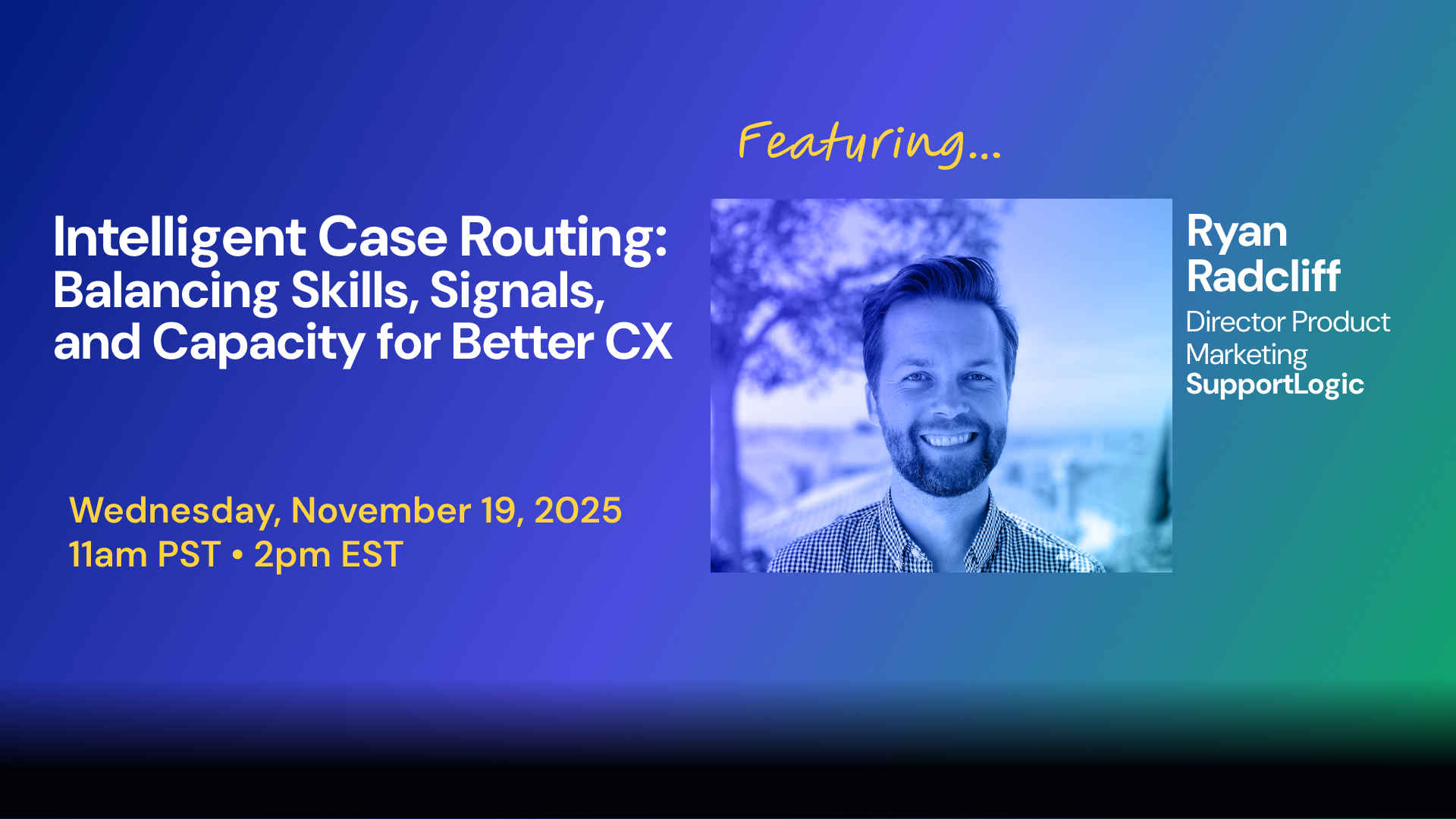 Intelligent Case Routing: Balancing Skills, Signals, and Capacity for Better CX

Wednesday, November 19, 2025
11am PST • 2pm EST

Featuring...

Ryan Radcliff
Director Product Marketing
SupportLogic